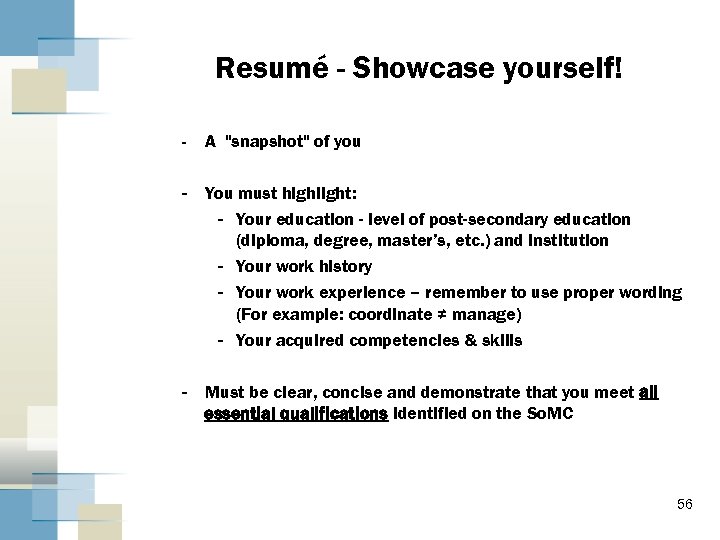 Resumé - Showcase yourself!

- A "snapshot" of you

- You must highlight:
  - Your education - level of post-secondary education (diploma, degree, master's, etc.) and institution
  - Your work history
  - Your work experience – remember to use proper wording (For example: coordinate ≠ manage)
  - Your acquired competencies & skills

- Must be clear, concise and demonstrate that you meet all essential qualifications identified on the SoMC

56